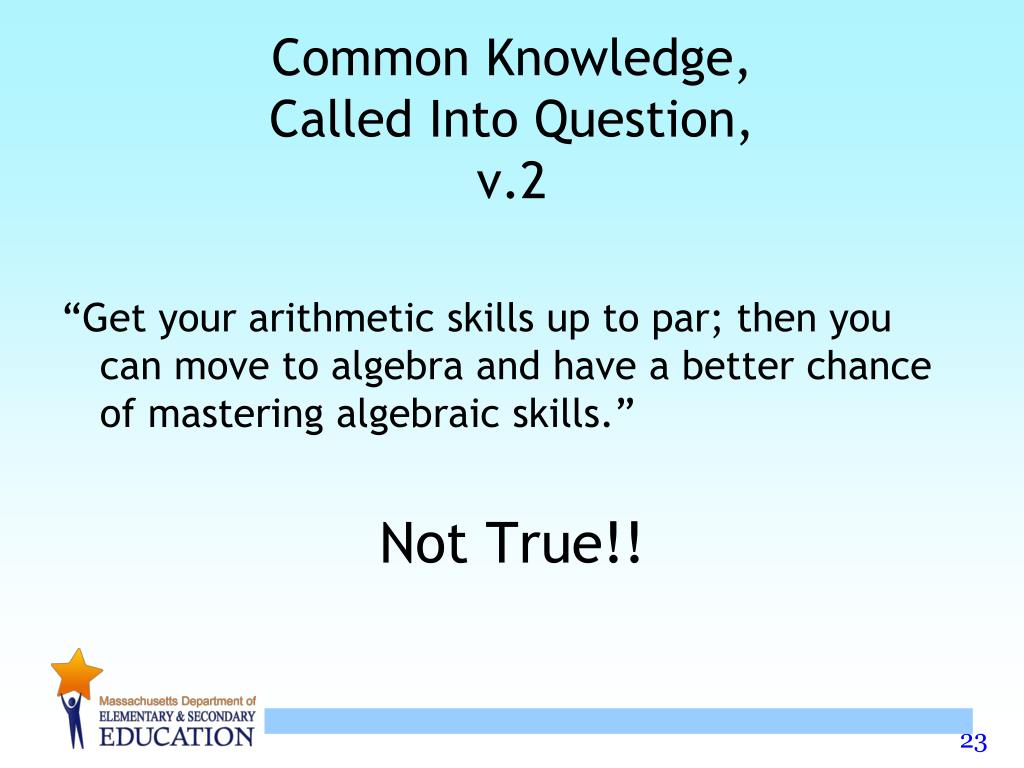 Common Knowledge, Called Into Question, v.2

“Get your arithmetic skills up to par; then you can move to algebra and have a better chance of mastering algebraic skills.”

Not True!!

Massachusetts Department of ELEMENTARY & SECONDARY EDUCATION

23